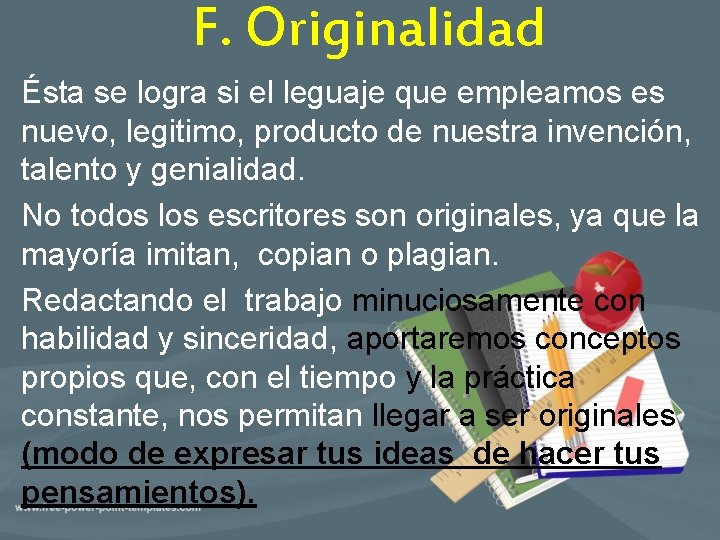 F. Originalidad

Ésta se logra si el leguaje que empleamos es nuevo, legitimo, producto de nuestra invención, talento y genialidad.

No todos los escritores son originales, ya que la mayoría imitan, copian o plagian.

Redactando el trabajo minuciosamente con habilidad y sinceridad, aportaremos conceptos propios que, con el tiempo y la práctica constante, nos permitan llegar a ser originales (modo de expresar tus ideas de hacer tus pensamientos).

www.free-power-point-templates.com